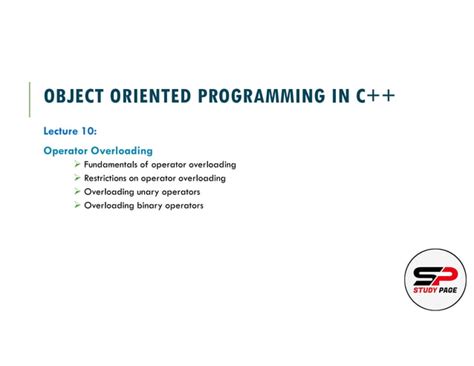 OBJECT ORIENTED PROGRAMMING IN C++

Lecture 10:

Operator Overloading

➢ Fundamentals of operator overloading
➢ Restrictions on operator overloading
➢ Overloading unary operators
➢ Overloading binary operators

SP
STUDY PAGE